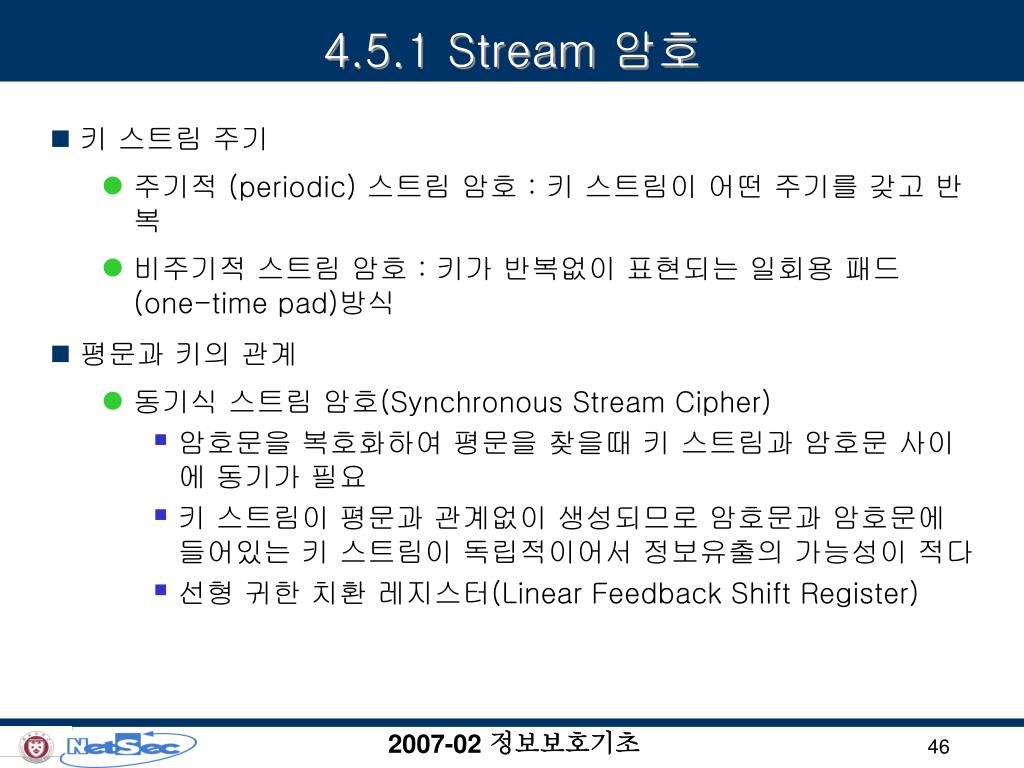 4.5.1 Stream 암호

키 스트림 주기

주기적 (periodic) 스트림 암호 : 키 스트림이 어떤 주기를 갖고 반복

비주기적 스트림 암호 : 키가 반복없이 표현되는 일회용 패드 (one-time pad)방식

평문과 키의 관계

동기식 스트림 암호(Synchronous Stream Cipher)

암호문을 복호화하여 평문을 찾을때 키 스트림과 암호문 사이에 동기가 필요

키 스트림이 평문과 관계없이 생성되므로 암호문과 암호문에 들어있는 키 스트림이 독립적이어서 정보유출의 가능성이 적다

선형 귀한 치환 레지스터(Linear Feedback Shift Register)

NetSec

2007-02 정보보호기초

46